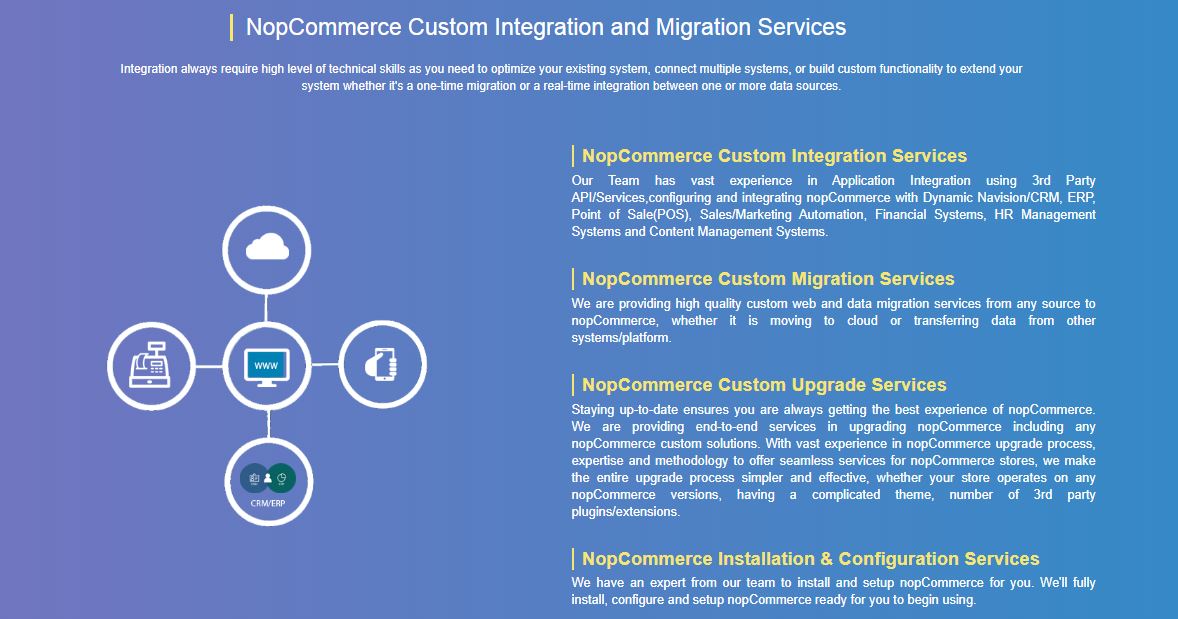 NopCommerce Custom Integration and Migration Services

Integration always require high level of technical skills as you need to optimize your existing system, connect multiple systems, or build custom functionality to extend your system whether it's a one-time migration or a real-time integration between one or more data sources.

WWW

CRM/ERP

NopCommerce Custom Integration Services

Our Team has vast experience in Application Integration using 3rd Party API/Services,configuring and integrating nopCommerce with Dynamic Navision/CRM, ERP, Point of Sale(POS), Sales/Marketing Automation, Financial Systems, HR Management Systems and Content Management Systems.

NopCommerce Custom Migration Services

We are providing high quality custom web and data migration services from any source to nopCommerce, whether it is moving to cloud or transferring data from other systems/platform.

NopCommerce Custom Upgrade Services

Staying up-to-date ensures you are always getting the best experience of nopCommerce. We are providing end-to-end services in upgrading nopCommerce including any nopCommerce custom solutions. With vast experience in nopCommerce upgrade process, expertise and methodology to offer seamless services for nopCommerce stores, we make the entire upgrade process simpler and effective, whether your store operates on any nopCommerce versions, having a complicated theme, number of 3rd party plugins/extensions.

NopCommerce Installation & Configuration Services

We have an expert from our team to install and setup nopCommerce for you. We'll fully install, configure and setup nopCommerce ready for you to begin using.